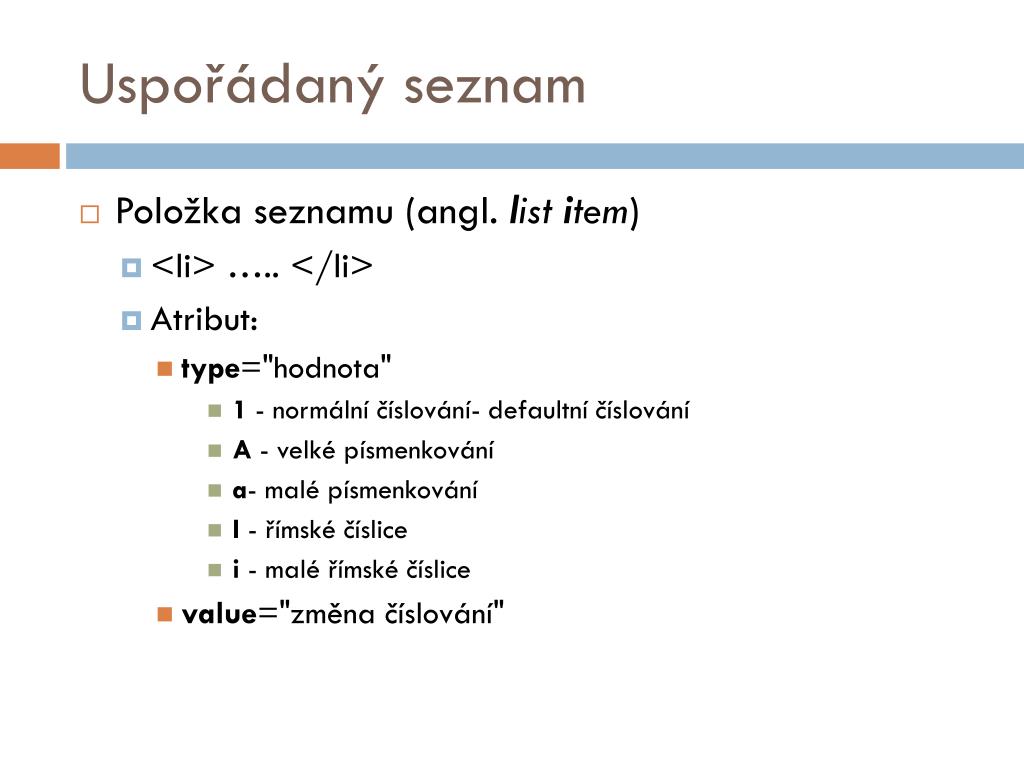 Uspořádaný seznam

Položka seznamu (angl. list item)

<li> ….. </li>

Atribut:

type="hodnota"

1 - normální číslování- defaultní číslování

A - velké písmenkování

a- malé písmenkování

I - římské číslice

i - malé římské číslice

value="změna číslování"